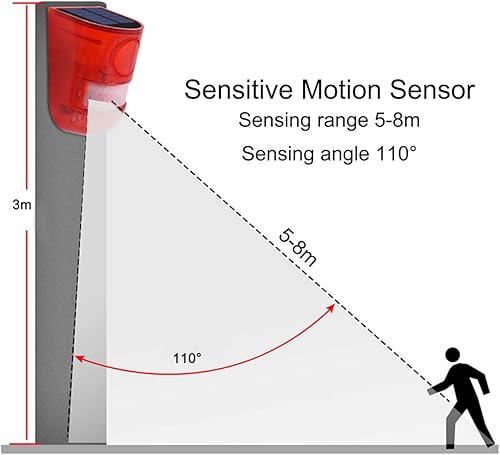 Sensitive Motion Sensor
Sensing range 5-8m
Sensing angle 110°

3m

5-8m

110°